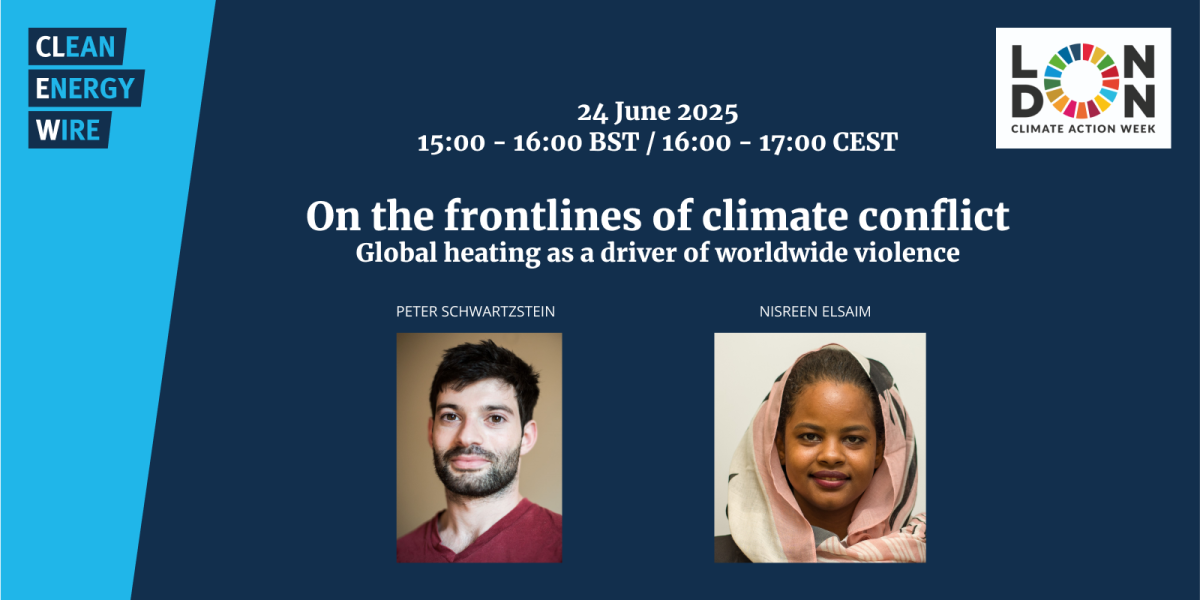 CLEAN
ENERGY
WIRE

LONDON
CLIMATE ACTION WEEK

24 June 2025
15:00 - 16:00 BST / 16:00 - 17:00 CEST

On the frontlines of climate conflict
Global heating as a driver of worldwide violence

PETER SCHWARTZSTEIN

NISREEN ELSAIM